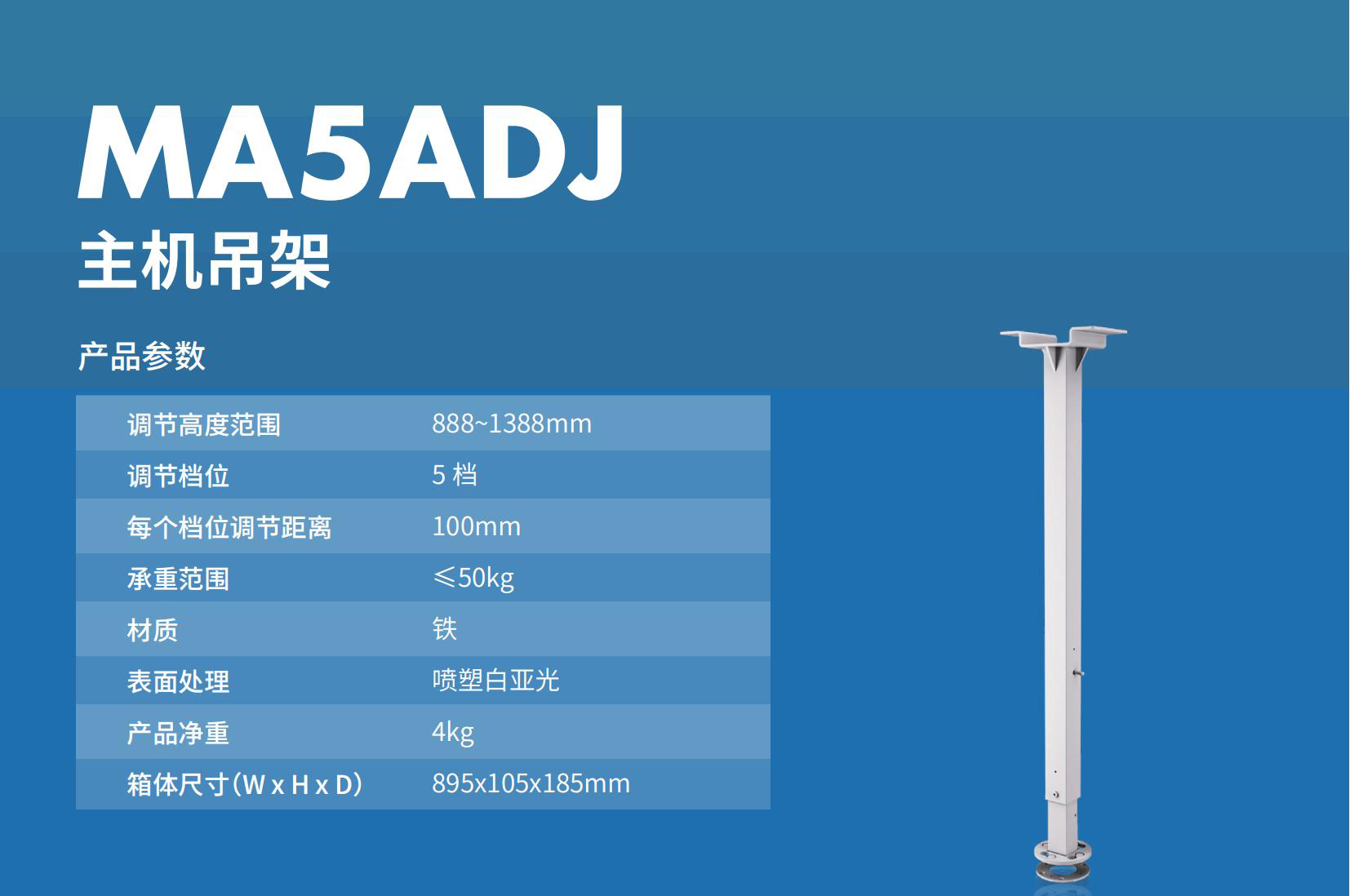 MA5ADJ
主机吊架

产品参数

| 调节高度范围 | 888~1388mm |
|---|---|
| 调节档位 | 5 档 |
| 每个档位调节距离 | 100mm |
| 承重范围 | ≤50kg |
| 材质 | 铁 |
| 表面处理 | 喷塑白亚光 |
| 产品净重 | 4kg |
| 箱体尺寸(W x H x D) | 895x105x185mm |